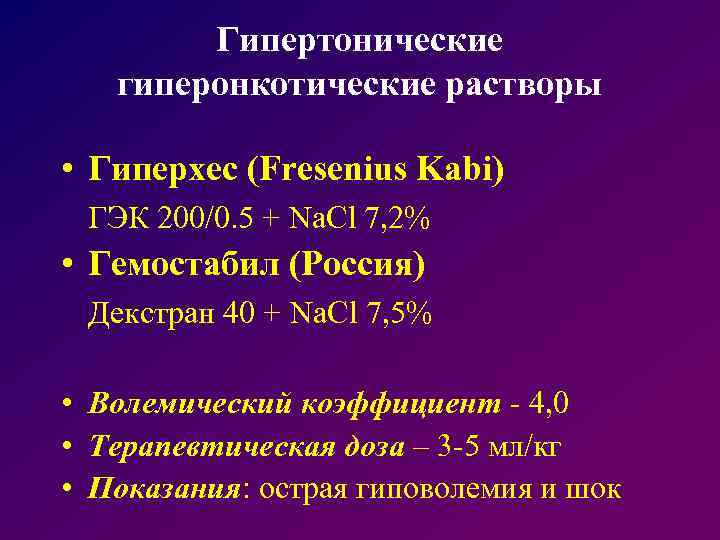 Гипертонические гиперонкотические растворы

• Гиперхес (Fresenius Kabi)
ГЭК 200/0.5 + NaCl 7,2%
• Гемостабил (Россия)
Декстран 40 + NaCl 7,5%

• Волемический коэффициент - 4,0
• Терапевтическая доза – 3-5 мл/кг
• Показания: острая гиповолемия и шок